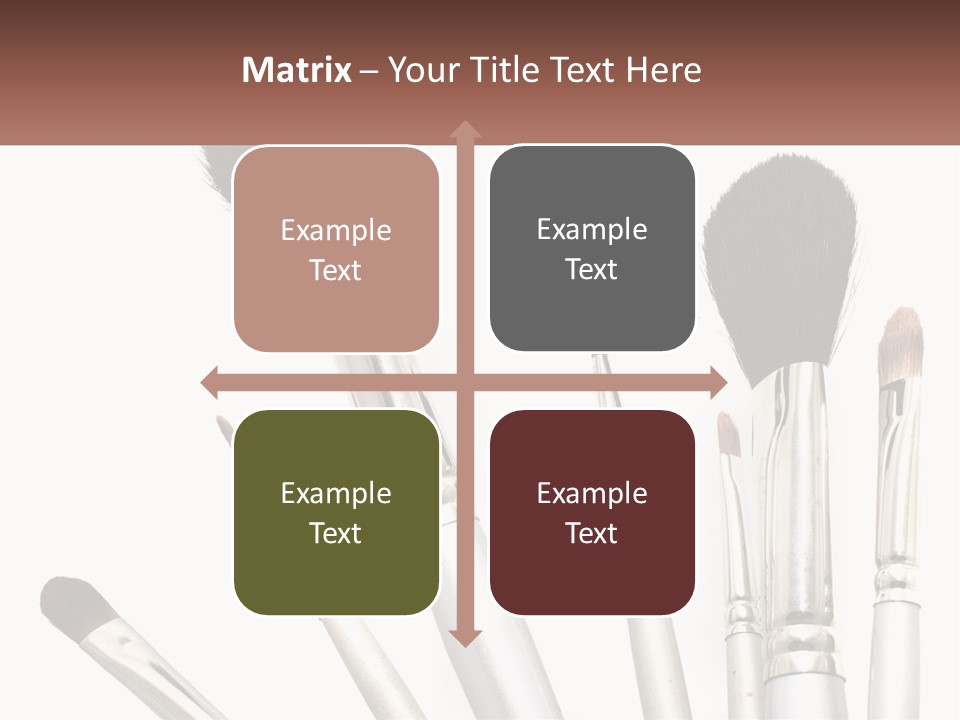 Matrix – Your Title Text Here

Example Text

Example Text

Example Text

Example Text